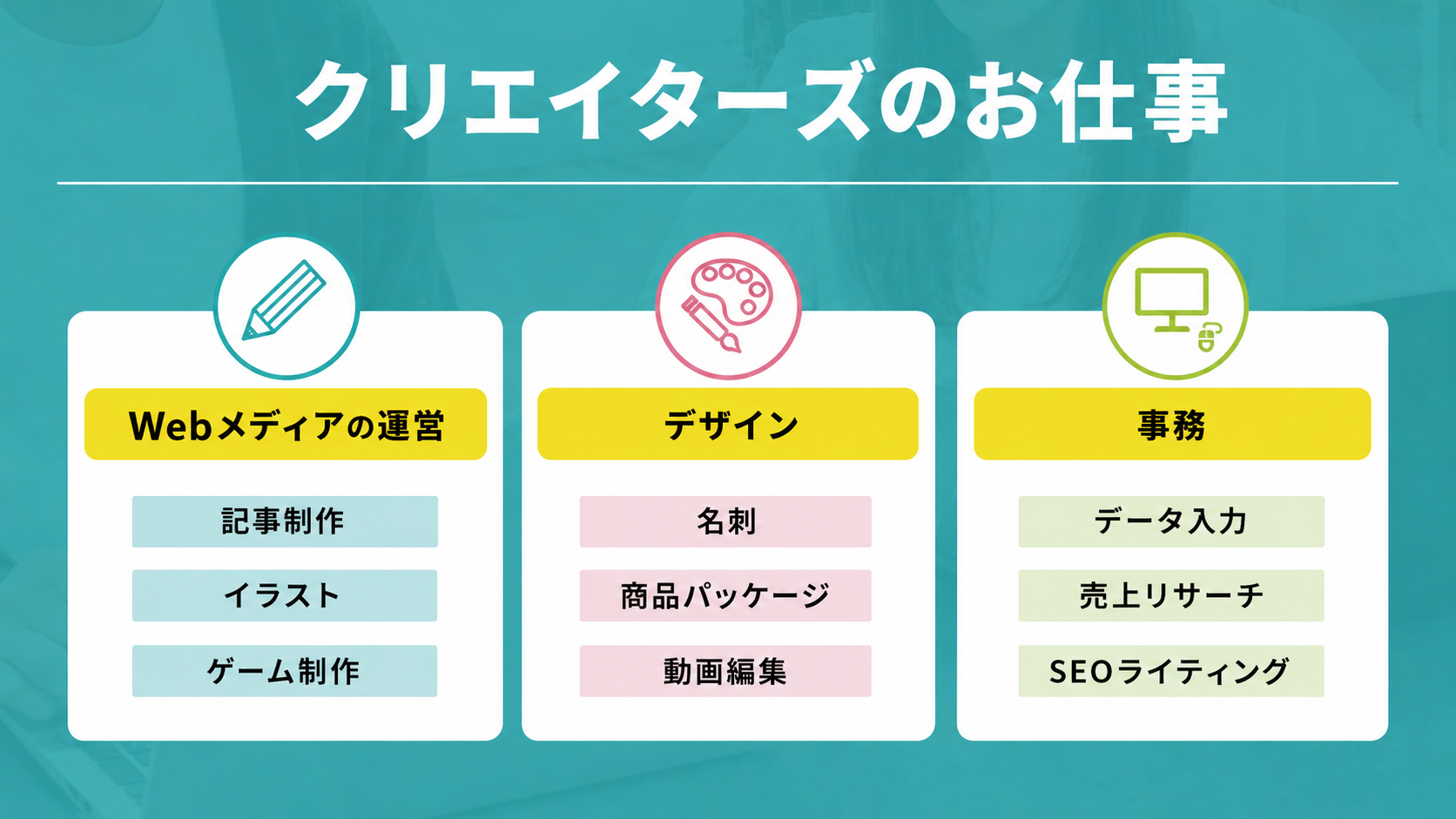 クリエイターズのお仕事

Webメディアの運営

記事制作

イラスト

ゲーム制作

デザイン

名刺

商品パッケージ

動画編集

事務

データ入力

売上リサーチ

SEOライティング